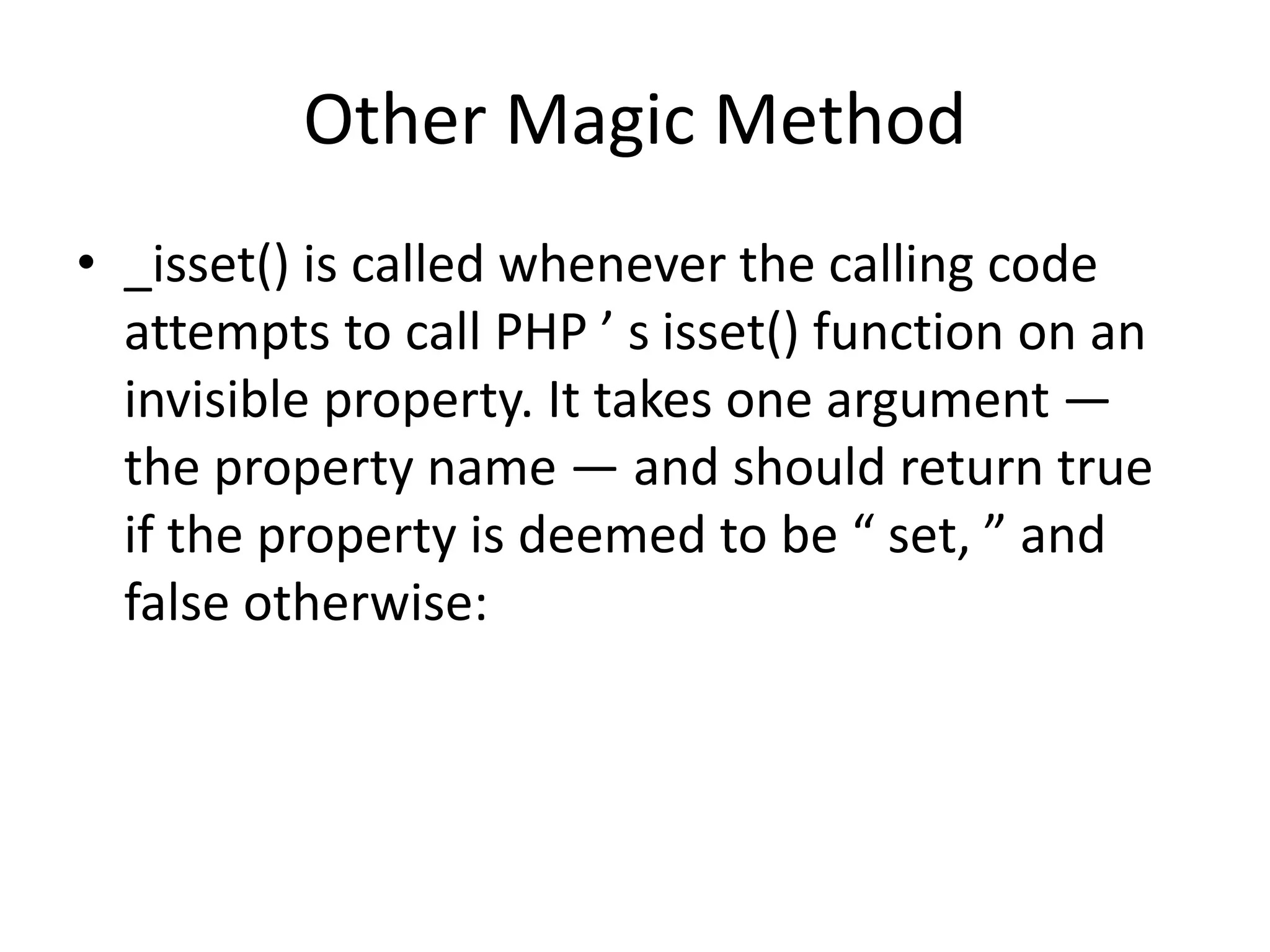 Other Magic Method

• _isset() is called whenever the calling code attempts to call PHP ’ s isset() function on an invisible property. It takes one argument — the property name — and should return true if the property is deemed to be “ set, ” and false otherwise: